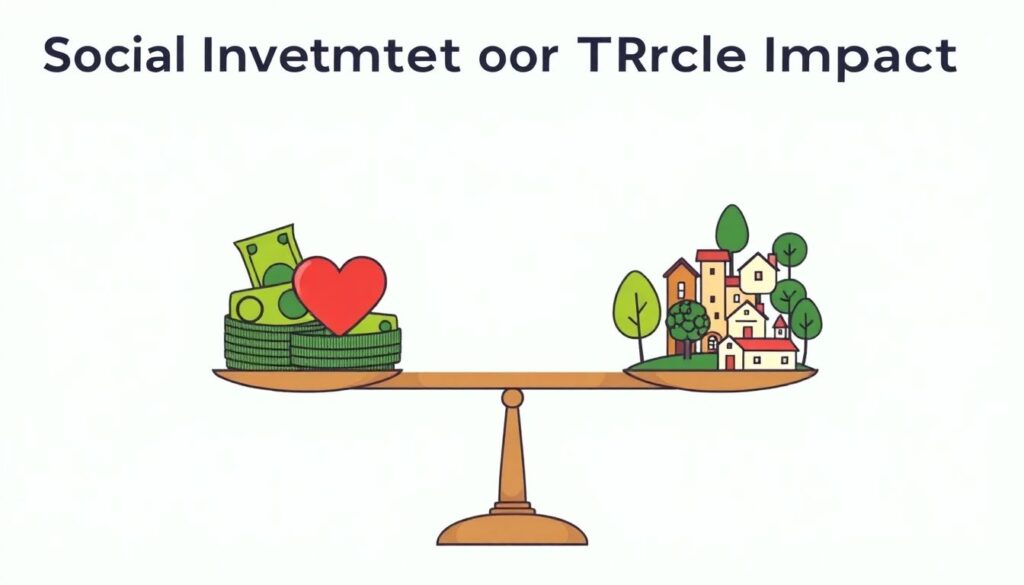 Social Invetmtet oor TRrcle Impact